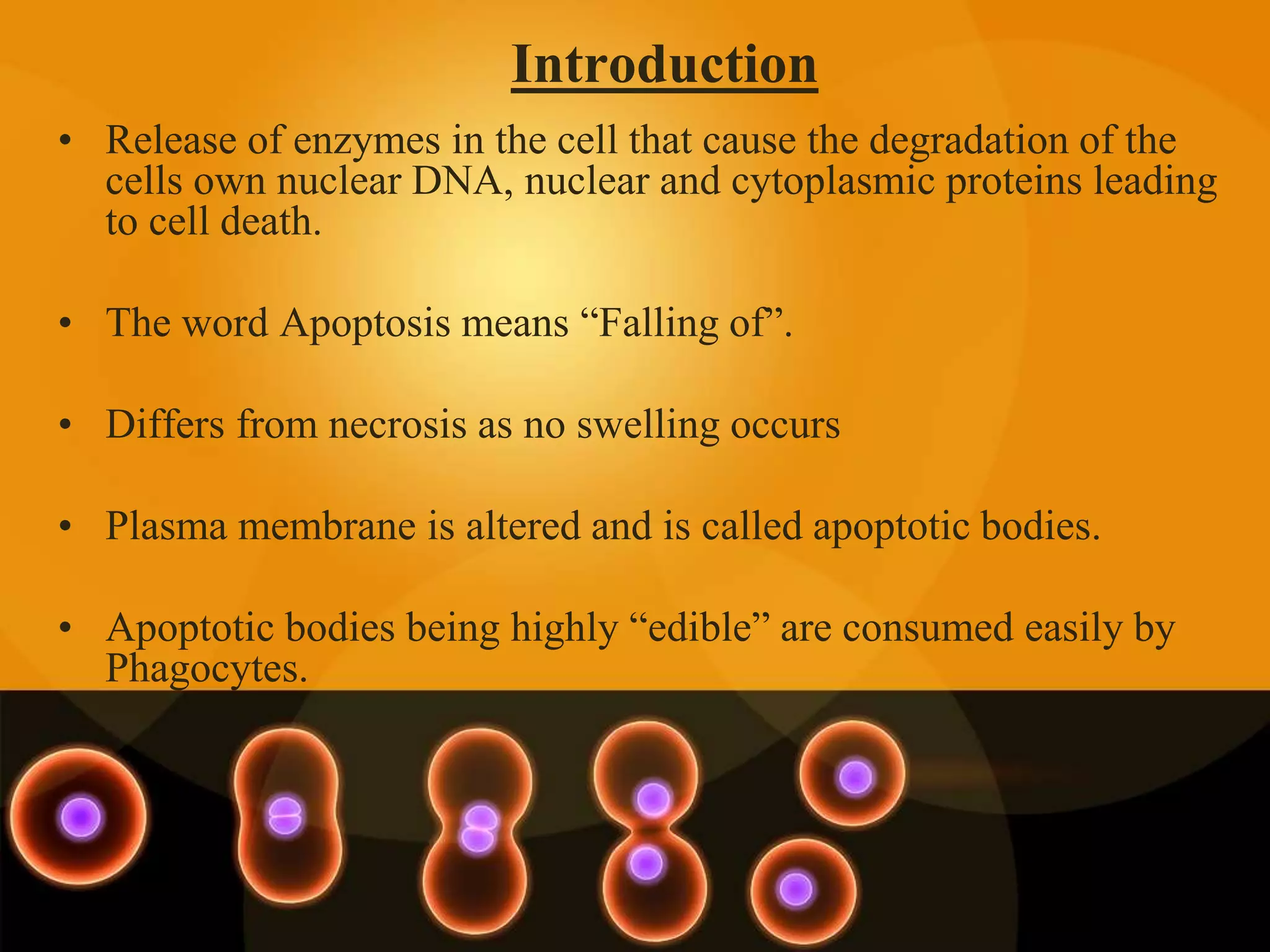 Introduction

• Release of enzymes in the cell that cause the degradation of the cells own nuclear DNA, nuclear and cytoplasmic proteins leading to cell death.

• The word Apoptosis means “Falling of”.

• Differs from necrosis as no swelling occurs

• Plasma membrane is altered and is called apoptotic bodies.

• Apoptotic bodies being highly “edible” are consumed easily by Phagocytes.